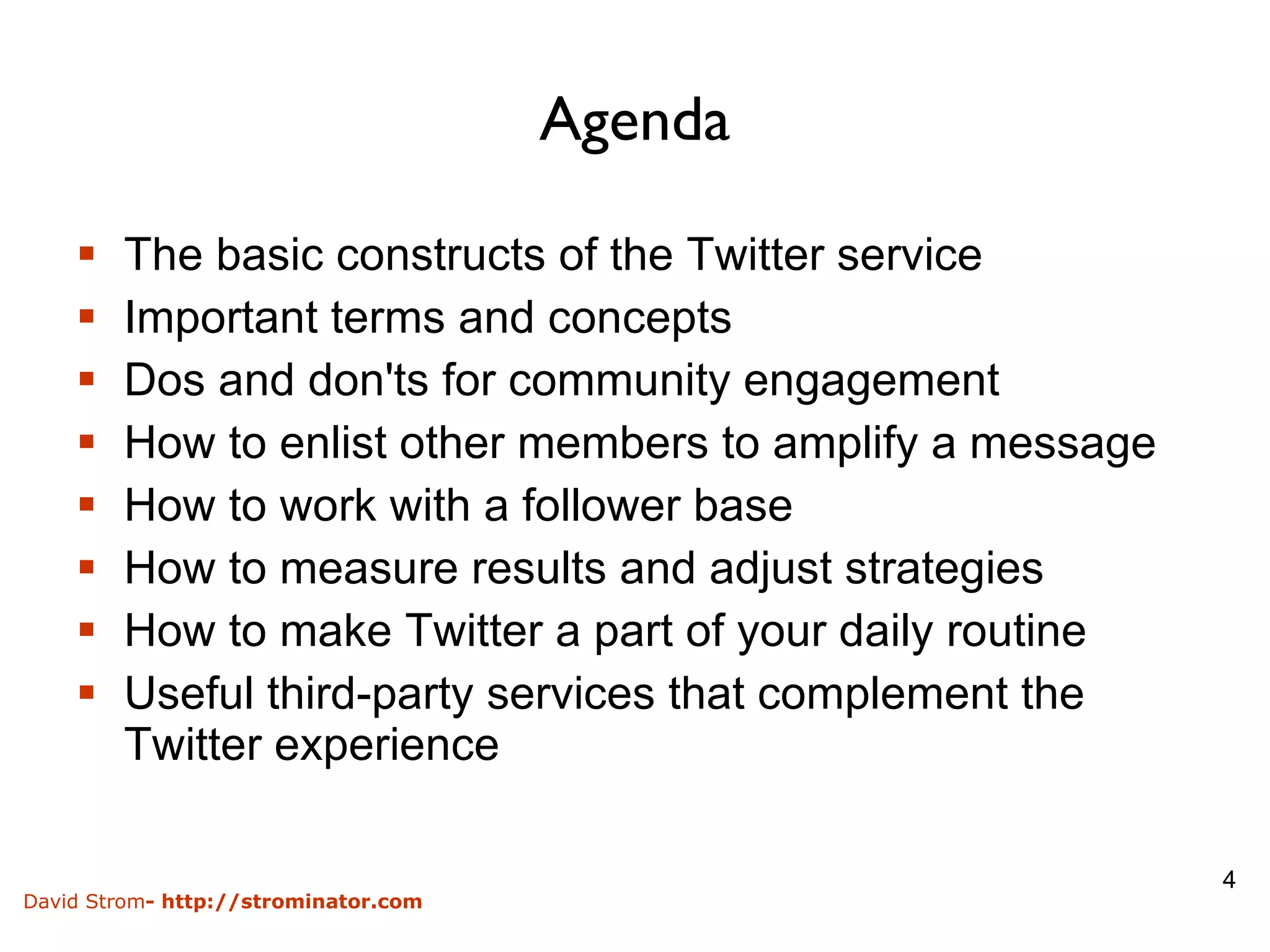 Agenda

- The basic constructs of the Twitter service
- Important terms and concepts
- Dos and don'ts for community engagement
- How to enlist other members to amplify a message
- How to work with a follower base
- How to measure results and adjust strategies
- How to make Twitter a part of your daily routine
- Useful third-party services that complement the Twitter experience

4

David Strom- http://strominator.com